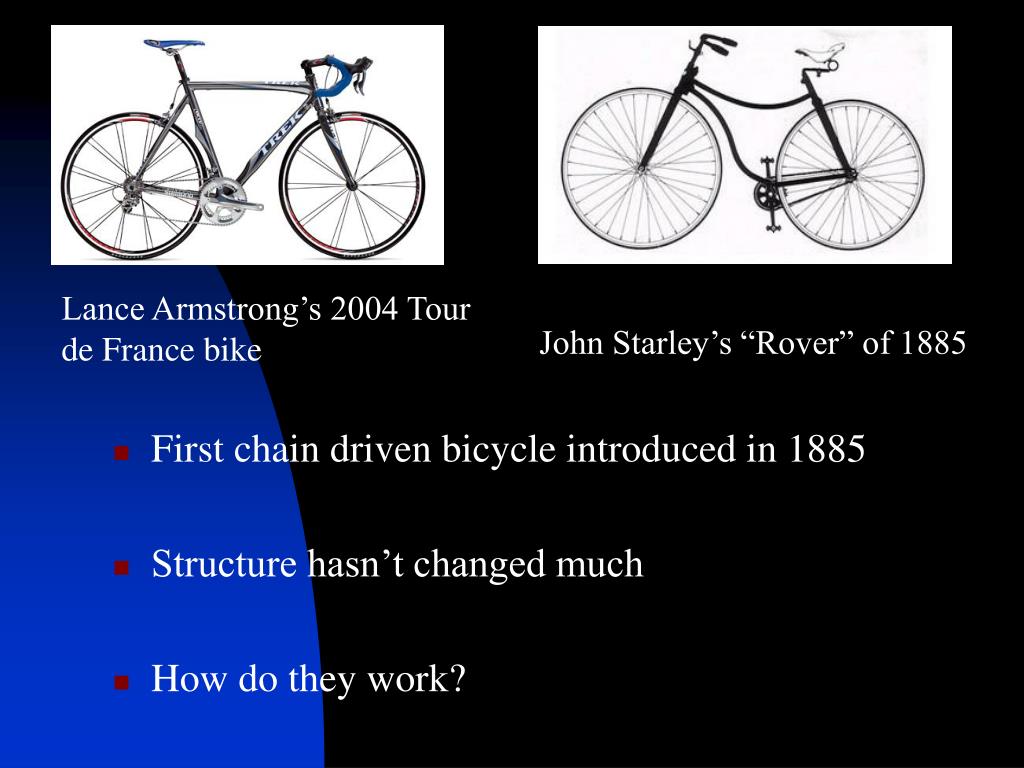 TREK

Lance Armstrong’s 2004 Tour de France bike

John Starley’s “Rover” of 1885

First chain driven bicycle introduced in 1885

Structure hasn’t changed much

How do they work?